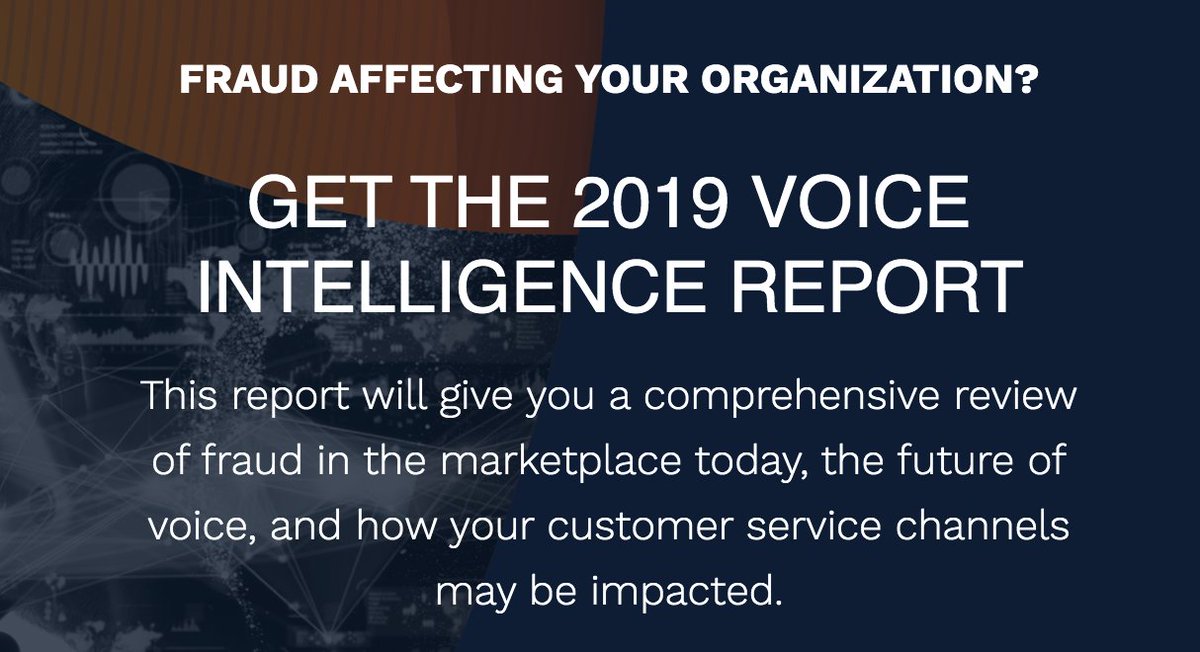 FRAUD AFFECTING YOUR ORGANIZATION?

GET THE 2019 VOICE INTELLIGENCE REPORT

This report will give you a comprehensive review of fraud in the marketplace today, the future of voice, and how your customer service channels may be impacted.